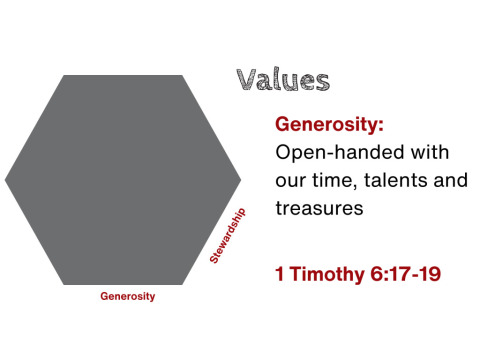 Values

Generosity:
Open-handed with our time, talents and treasures

1 Timothy 6:17-19

Stewardship

Generosity